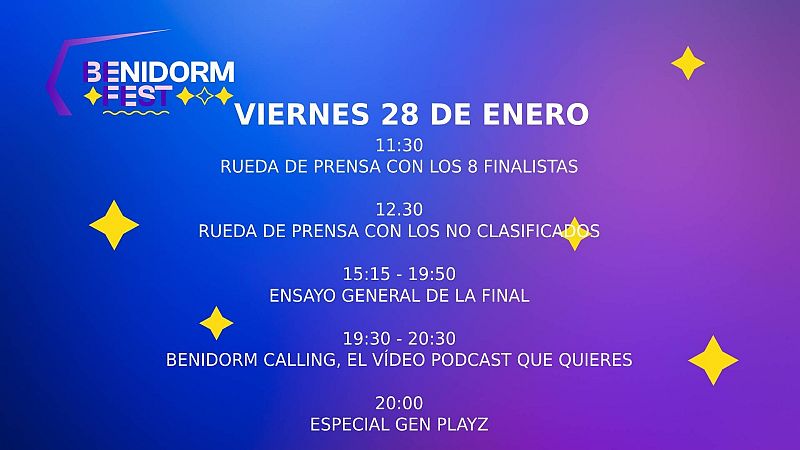 BENIDORM FEST

VIERNES 28 DE ENERO

11:30
RUEDA DE PRENSA CON LOS 8 FINALISTAS

12.30
RUEDA DE PRENSA CON LOS NO CLASIFICADOS

15:15 - 19:50
ENSAYO GENERAL DE LA FINAL

19:30 - 20:30
BENIDORM CALLING, EL VÍDEO PODCAST QUE QUIERES

20:00
ESPECIAL GEN PLAYZ